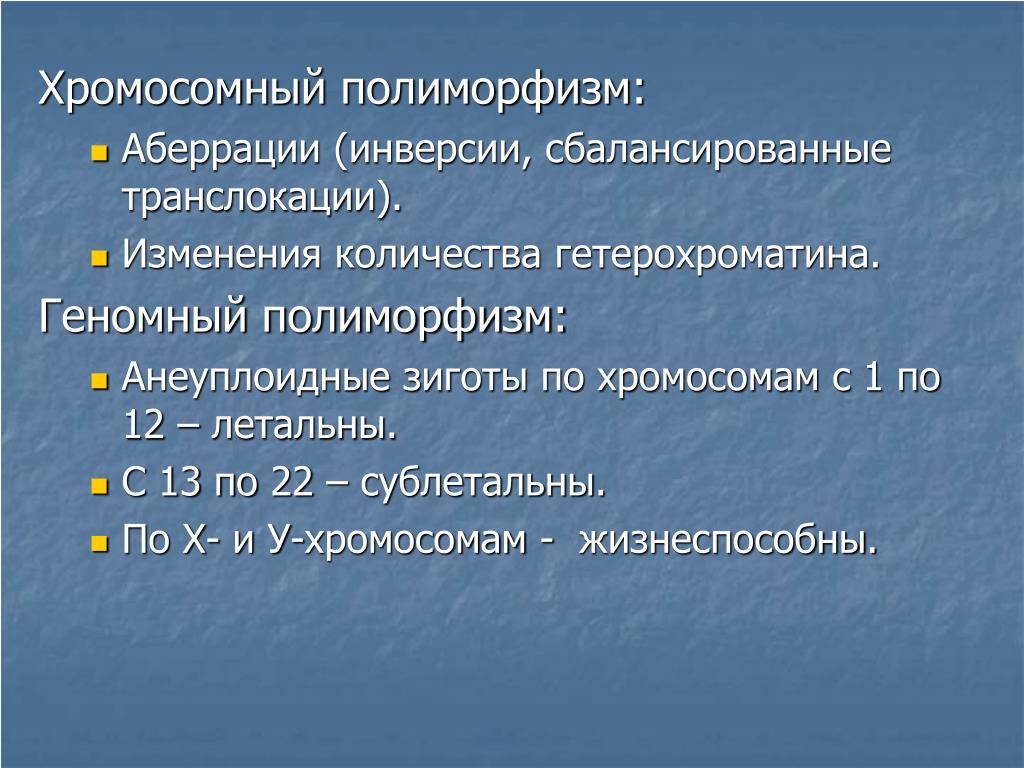 Хромосомный полиморфизм:

- Аберрации (инверсии, сбалансированные транслокации).
- Изменения количества гетерохроматина.

Геномный полиморфизм:

- Анеуплоидные зиготы по хромосомам с 1 по 12 – летальны.
- С 13 по 22 – сублетальны.
- По Х- и У-хромосомам - жизнеспособны.